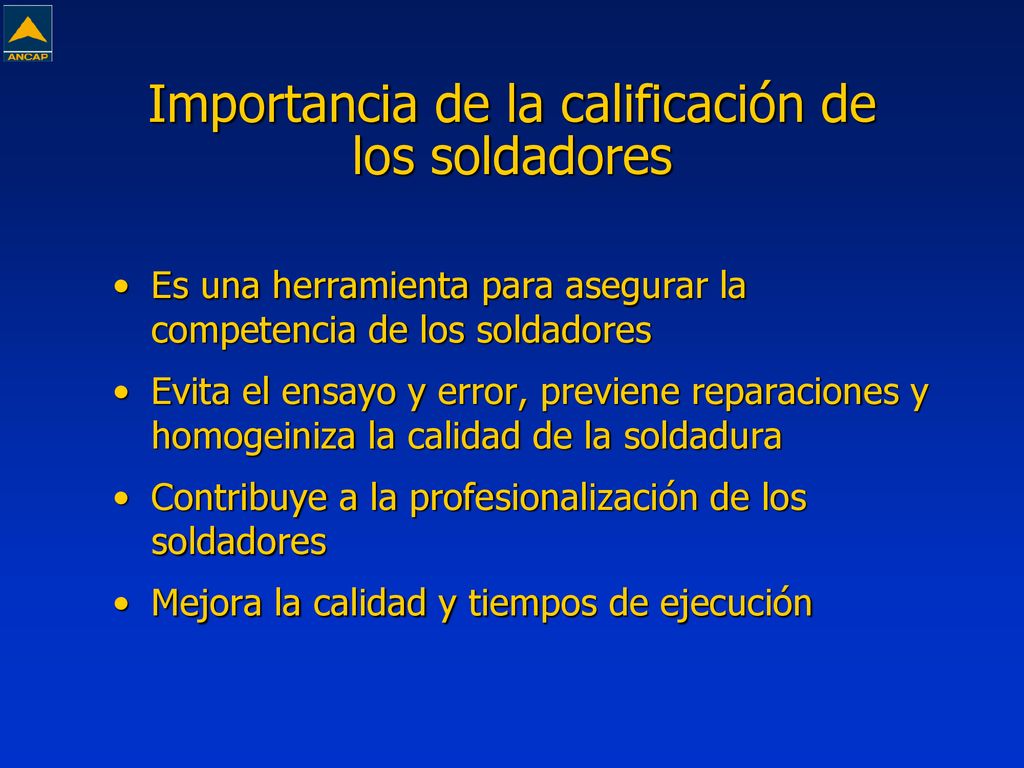 ANCAP

Importancia de la calificación de los soldadores

• Es una herramienta para asegurar la competencia de los soldadores
• Evita el ensayo y error, previene reparaciones y homogeiniza la calidad de la soldadura
• Contribuye a la profesionalización de los soldadores
• Mejora la calidad y tiempos de ejecución